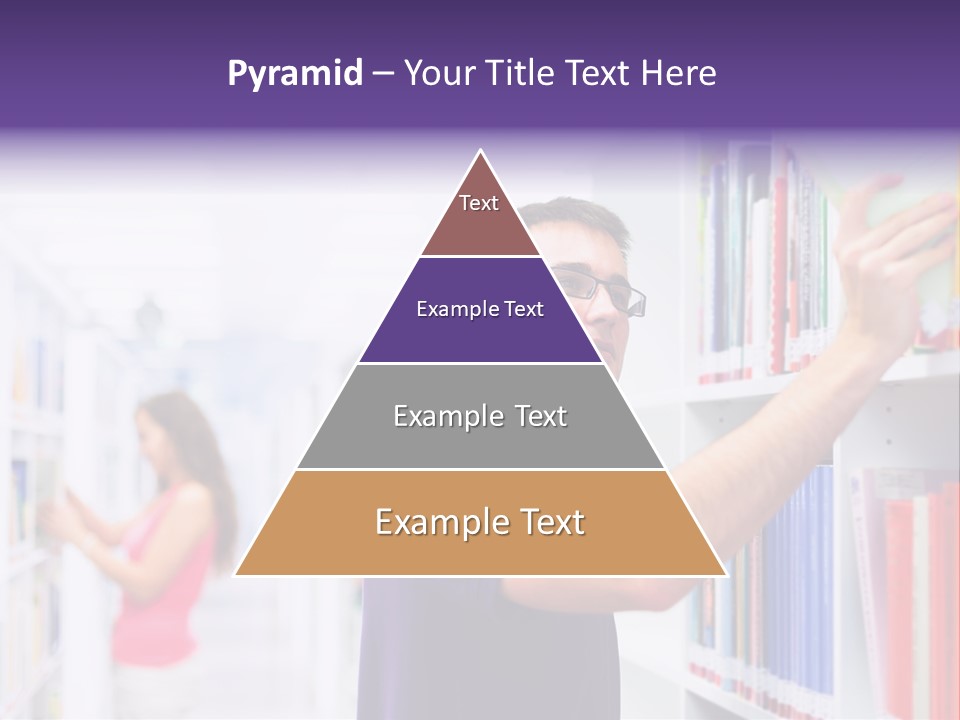 Pyramid – Your Title Text Here

Text

Example Text

Example Text

Example Text